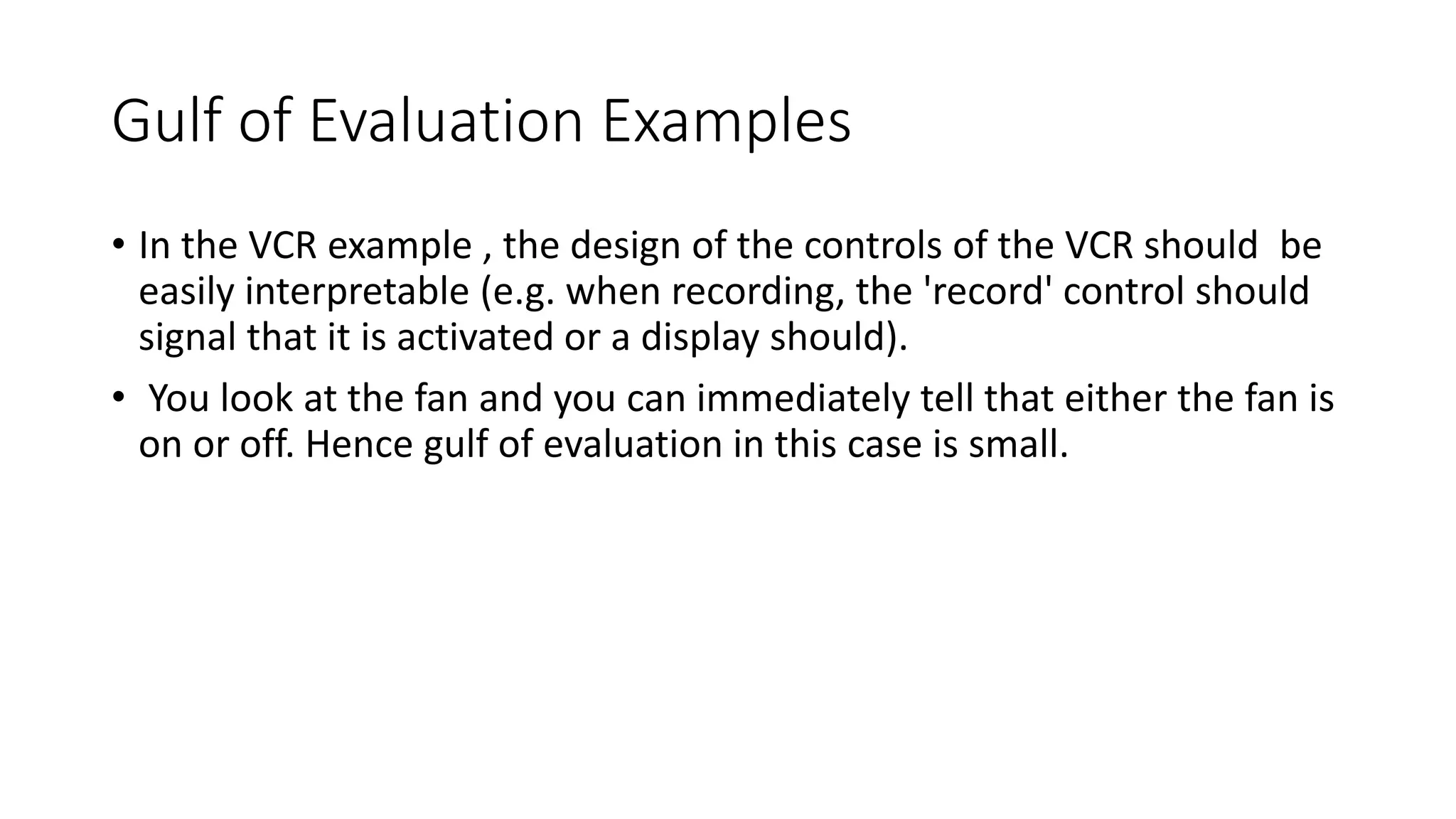 Gulf of Evaluation Examples

• In the VCR example , the design of the controls of the VCR should be easily interpretable (e.g. when recording, the 'record' control should signal that it is activated or a display should).

• You look at the fan and you can immediately tell that either the fan is on or off. Hence gulf of evaluation in this case is small.